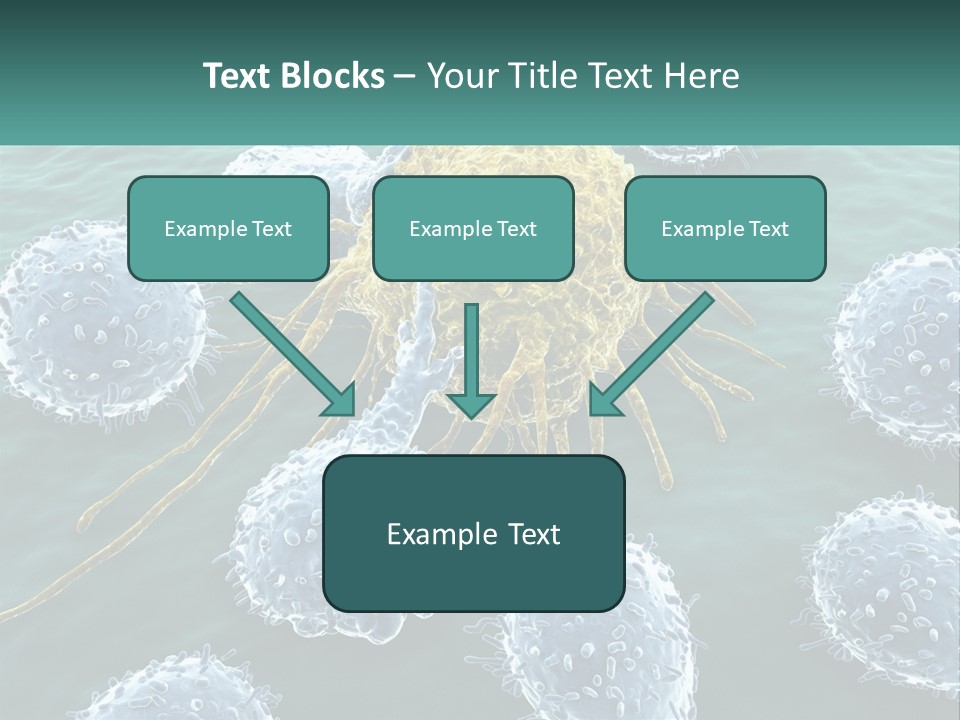 Text Blocks – Your Title Text Here

Example Text

Example Text

Example Text

Example Text